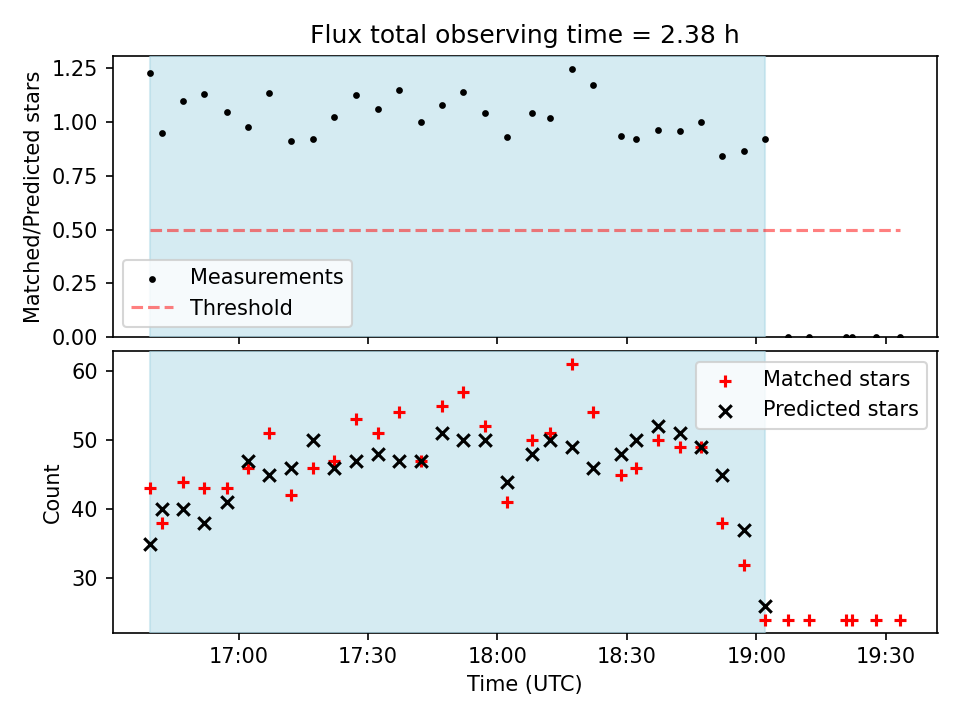 Flux total observing time = 2.38 h

Matched/Predicted stars

1.25
1.00
0.75
0.50
0.25
0.00

Measurements
Threshold

Count

60
50
40
30

Matched stars
Predicted stars

17:00
17:30
18:00
18:30
19:00
19:30

Time (UTC)